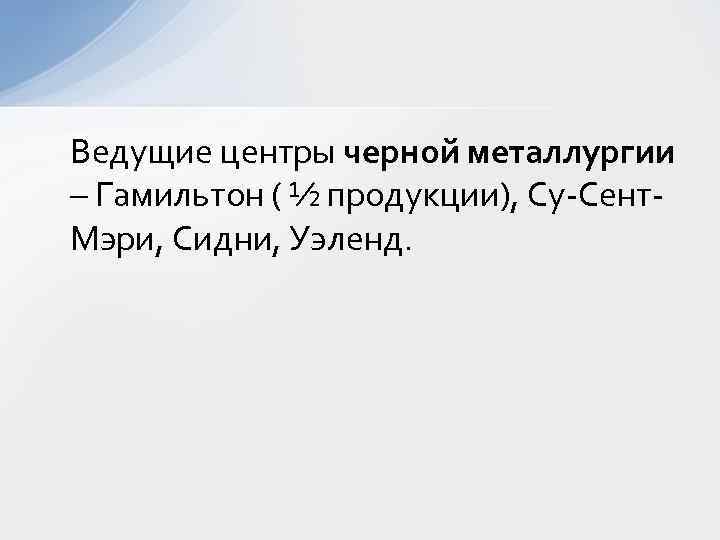 Ведущие центры черной металлургии – Гамильтон ( ½ продукции), Су-Сент-Мэри, Сидни, Уэленд.